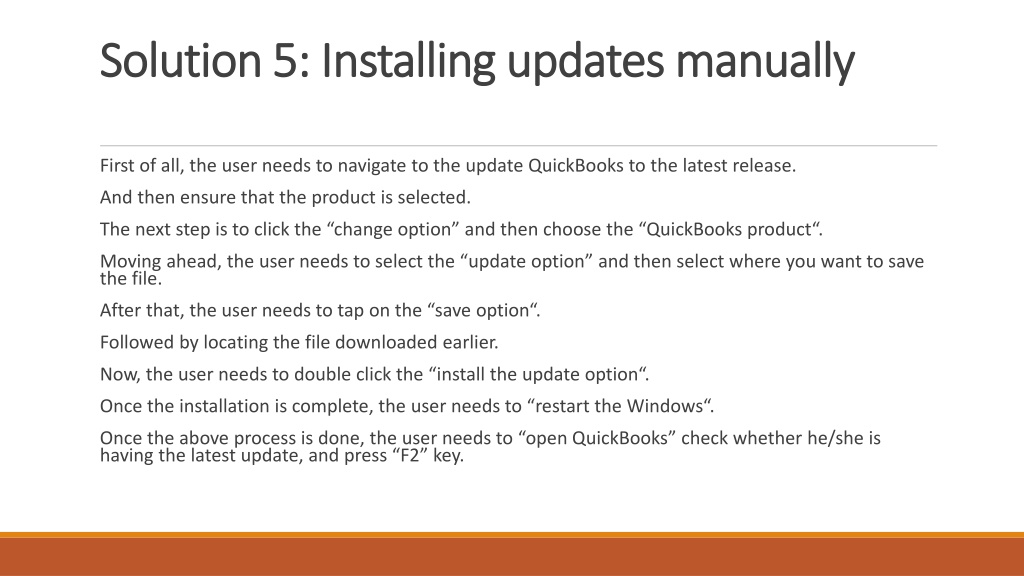 Solution 5: Installing updates manually

First of all, the user needs to navigate to the update QuickBooks to the latest release.

And then ensure that the product is selected.

The next step is to click the “change option” and then choose the “QuickBooks product“.

Moving ahead, the user needs to select the “update option” and then select where you want to save the file.

After that, the user needs to tap on the “save option“.

Followed by locating the file downloaded earlier.

Now, the user needs to double click the “install the update option“.

Once the installation is complete, the user needs to “restart the Windows“.

Once the above process is done, the user needs to “open QuickBooks” check whether he/she is having the latest update, and press “F2” key.